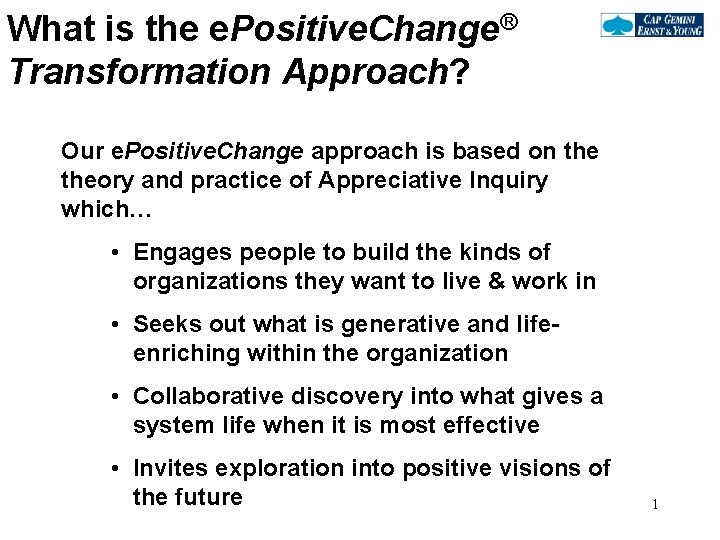 What is the ePositiveChange® Transformation Approach?

CAP GEMINI ERNST & YOUNG

Our ePositiveChange approach is based on the theory and practice of Appreciative Inquiry which…

• Engages people to build the kinds of organizations they want to live & work in

• Seeks out what is generative and life-enriching within the organization

• Collaborative discovery into what gives a system life when it is most effective

• Invites exploration into positive visions of the future

1